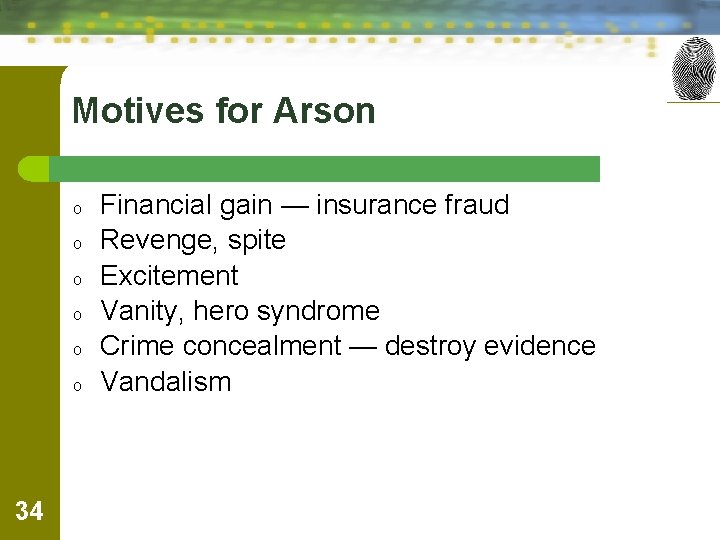 Motives for Arson

o Financial gain — insurance fraud
o Revenge, spite
o Excitement
o Vanity, hero syndrome
o Crime concealment — destroy evidence
o Vandalism

34